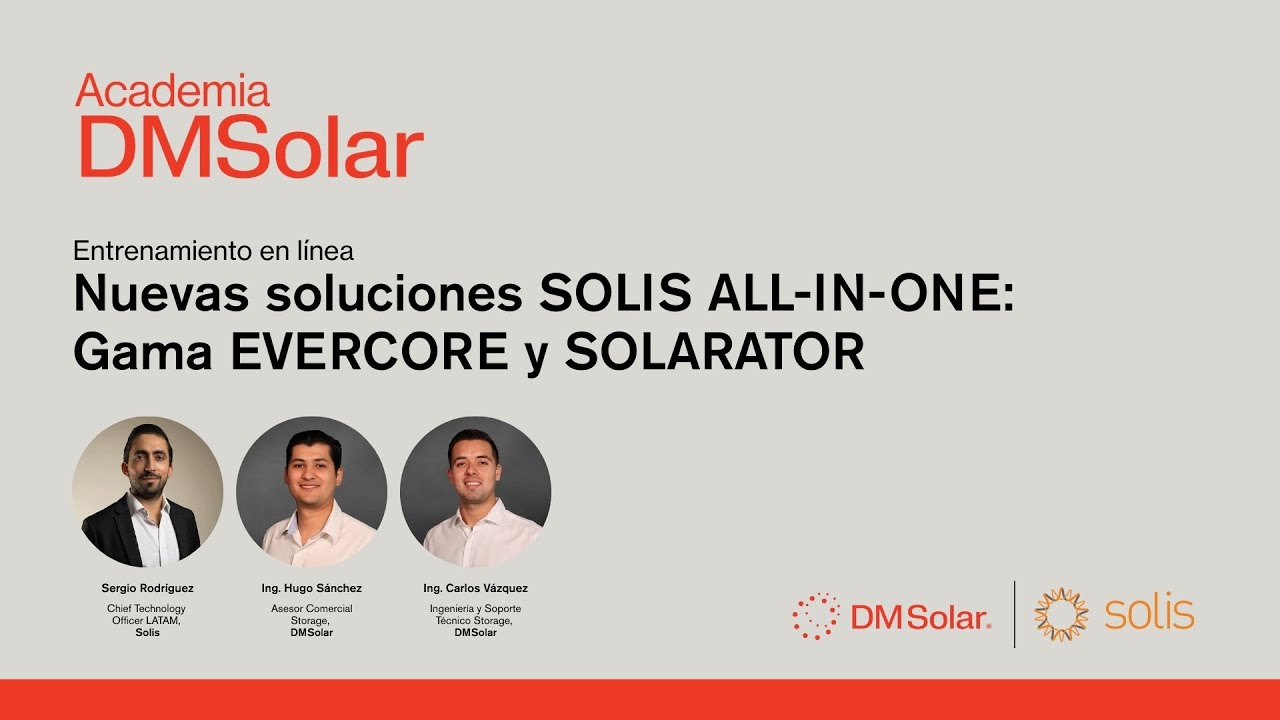 Academia
DMSolar

Entrenamiento en línea
Nuevas soluciones SOLIS ALL-IN-ONE:
Gama EVERCORE y SOLARATOR

Sergio Rodríguez
Chief Technology Officer LATAM,
Solis

Ing. Hugo Sánchez
Asesor Comercial Storage,
DMSolar

Ing. Carlos Vázquez
Ingeniería y Soporte Técnico Storage,
DMSolar

DMSolar.

solis